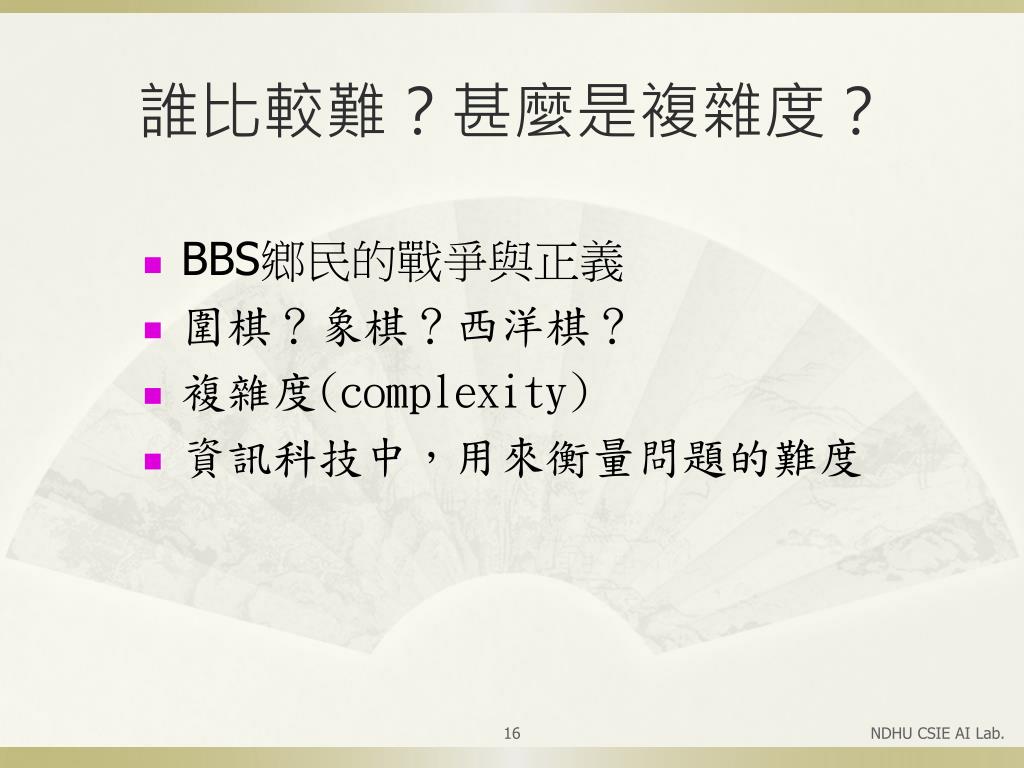 誰比較難？甚麼是複雜度？

- BBS鄉民的戰爭與正義
- 圍棋？象棋？西洋棋？
- 複雜度(complexity)
- 資訊科技中，用來衡量問題的難度

16

NDHU CSIE AI Lab.